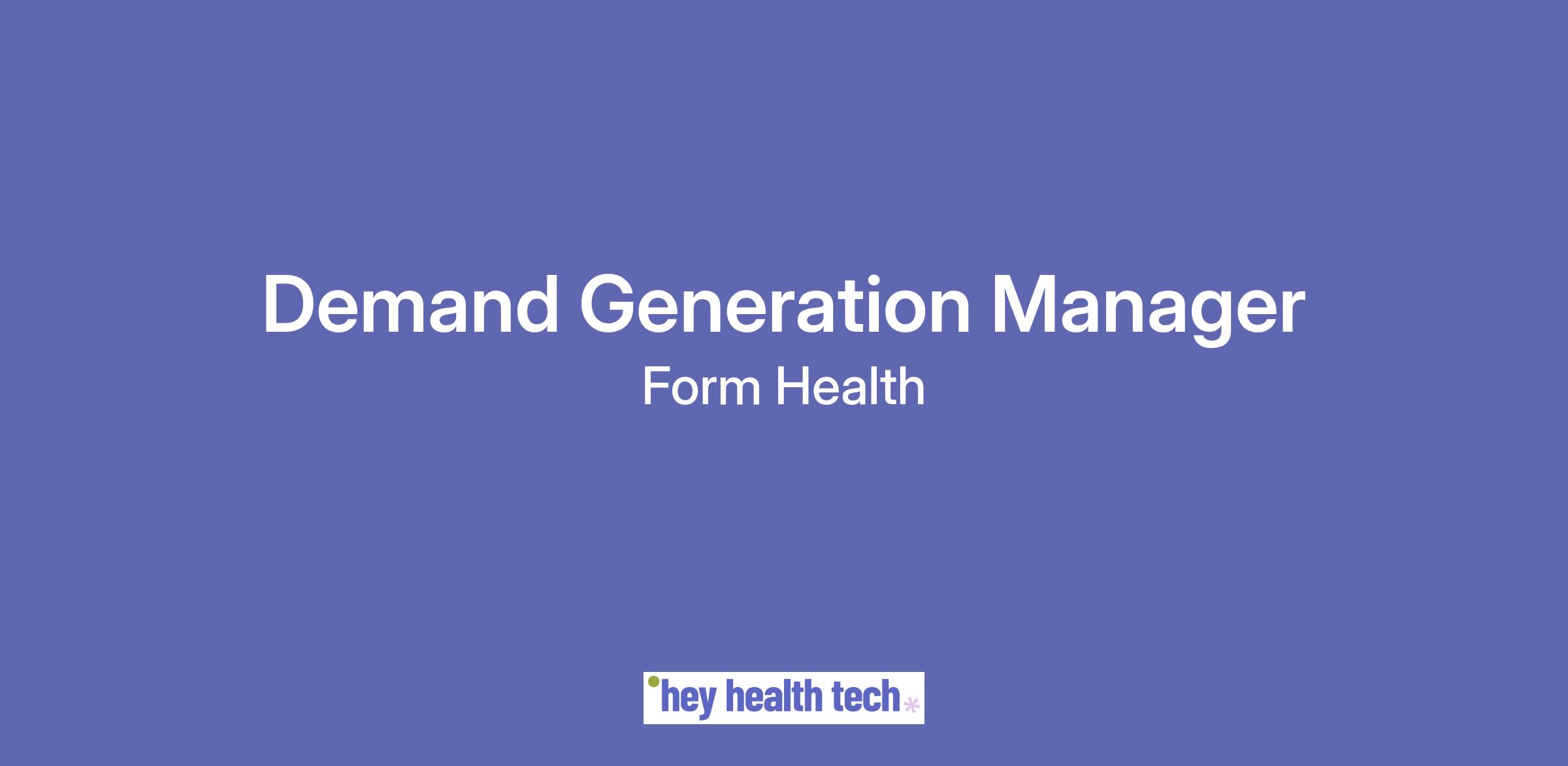 Demand Generation Manager

Form Health

hey health tech